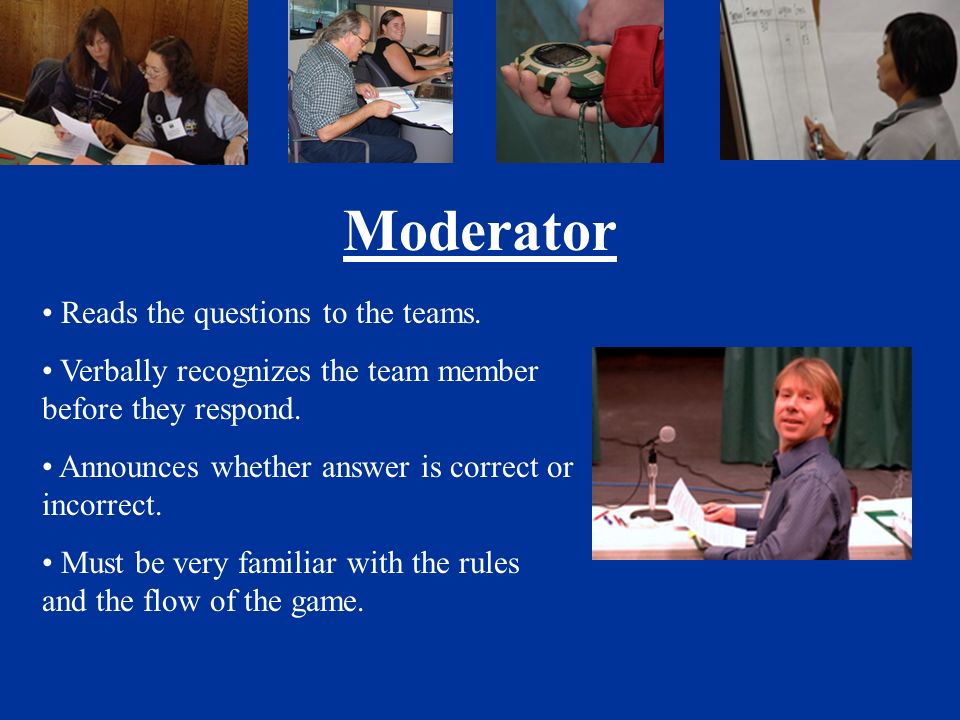 Moderator

• Reads the questions to the teams.

• Verbally recognizes the team member before they respond.

• Announces whether answer is correct or incorrect.

• Must be very familiar with the rules and the flow of the game.